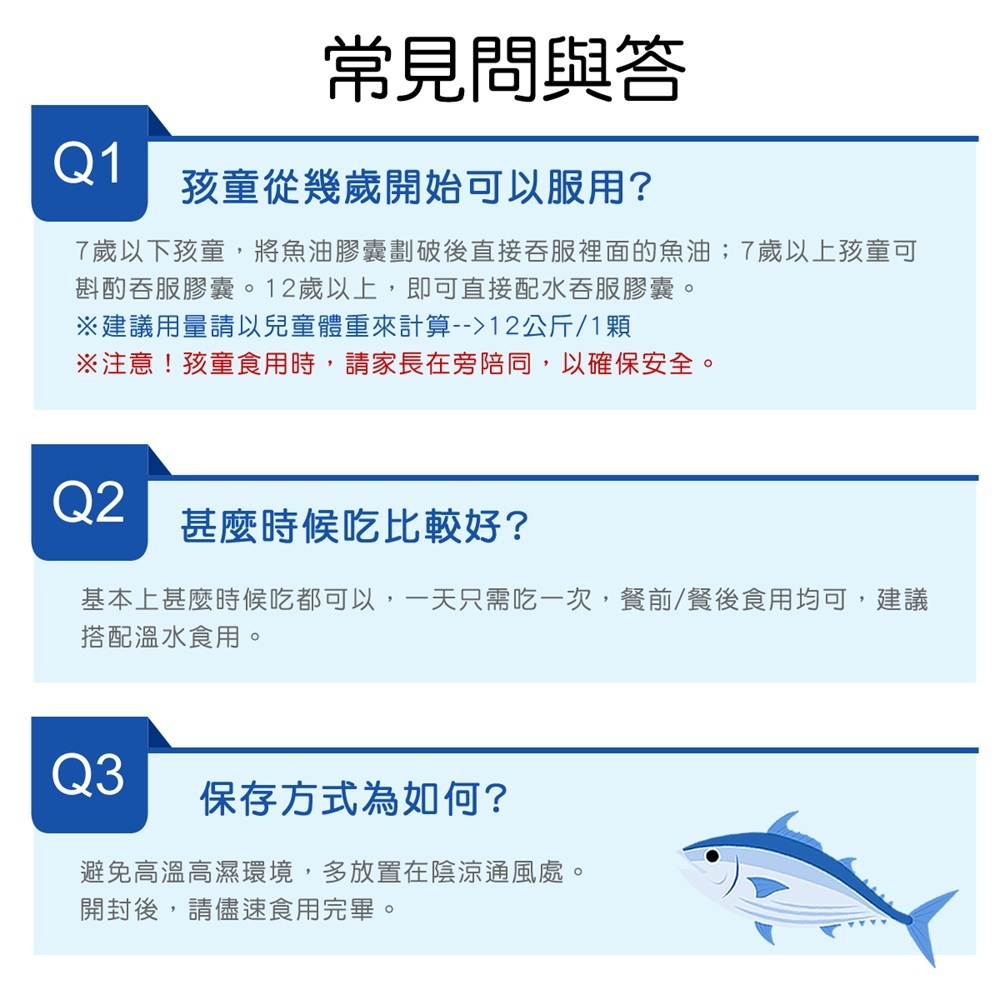 常見問與答

Q1
孩童從幾歲開始可以服用?

7歲以下孩童，將魚油膠囊劃破後直接吞服裡面的魚油；7歲以上孩童可斟酌吞服膠囊。12歲以上，即可直接配水吞服膠囊。
※建議用量請以兒童體重來計算-->12公斤/1顆
※注意！孩童食用時，請家長在旁陪同，以確保安全。

Q2
甚麼時候吃比較好?

基本上甚麼時候吃都可以，一天只需吃一次，餐前/餐後食用均可，建議搭配溫水食用。

Q3
保存方式為如何?

避免高溫高濕環境，多放置在陰涼通風處。
開封後，請儘速食用完畢。